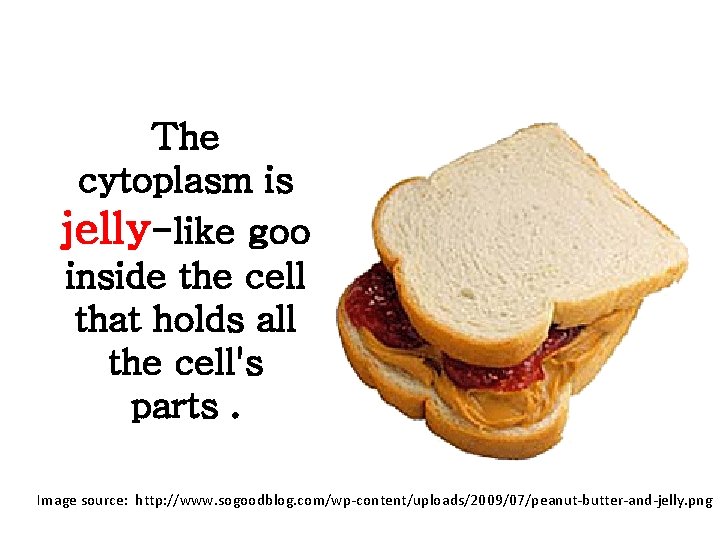 The cytoplasm is jelly-like goo inside the cell that holds all the cell's parts .

Image source: http://www.sogoodblog.com/wp-content/uploads/2009/07/peanut-butter-and-jelly.png